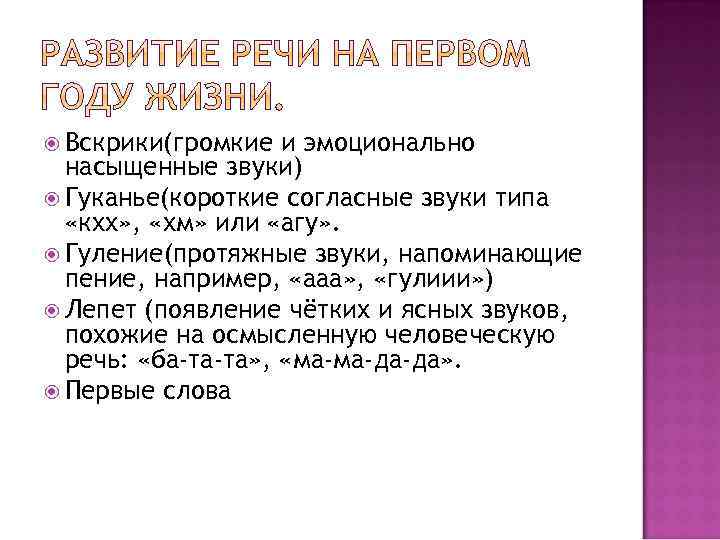 РАЗВИТИЕ РЕЧИ НА ПЕРВОМ ГОДУ ЖИЗНИ.

Вскрики(громкие и эмоционально насыщенные звуки)

Гуканье(короткие согласные звуки типа «кхх», «хм» или «агу».

Гуление(протяжные звуки, напоминающие пение, например, «ааа», «гулиии»)

Лепет (появление чётких и ясных звуков, похожие на осмысленную человеческую речь: «ба-та-та», «ма-ма-да-да».

Первые слова